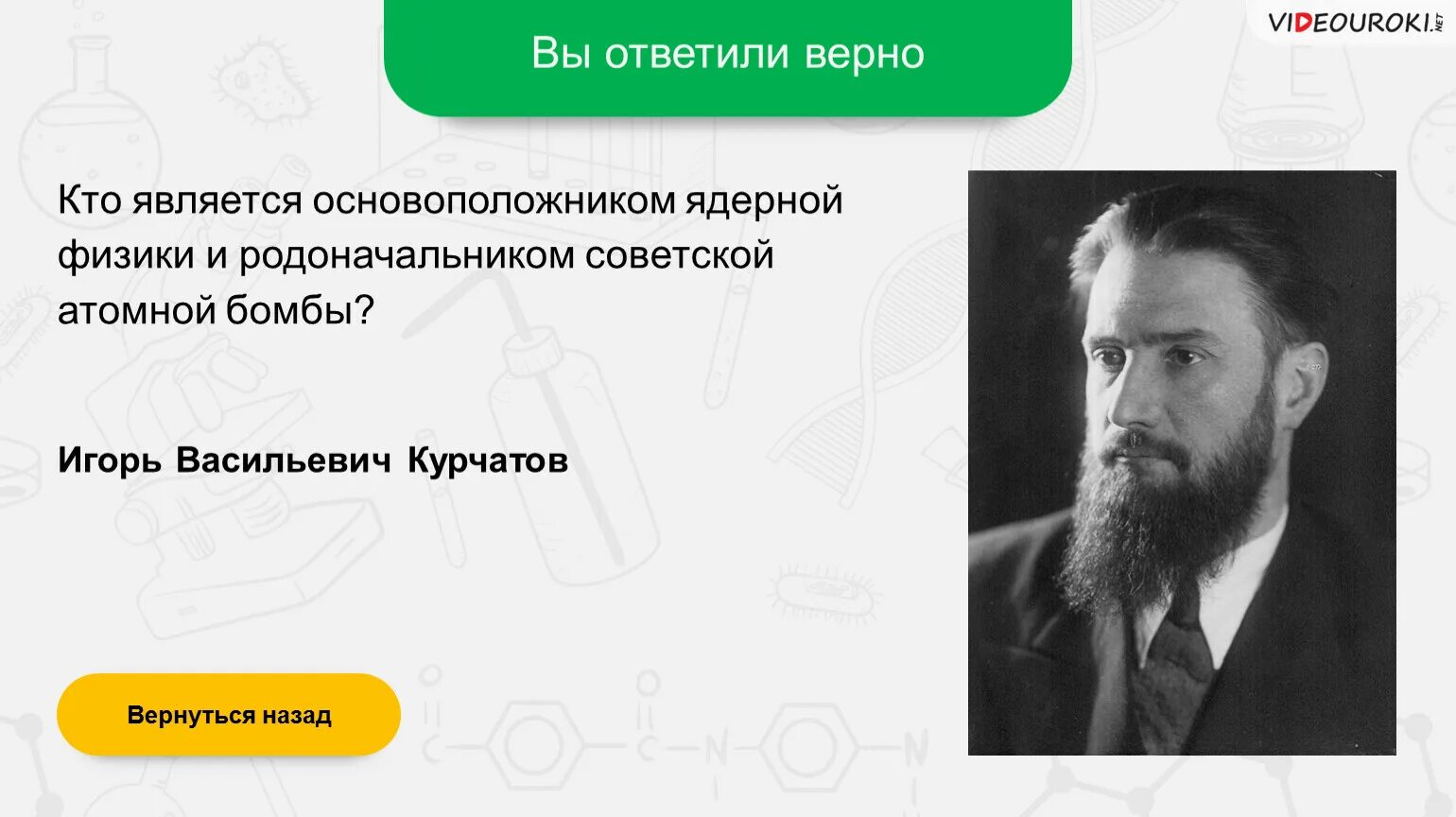 Вы ответили верно

VIDEOUROKI.NET

Кто является основоположником ядерной физики и родоначальником советской атомной бомбы?

Игорь Васильевич Курчатов

Вернуться назад